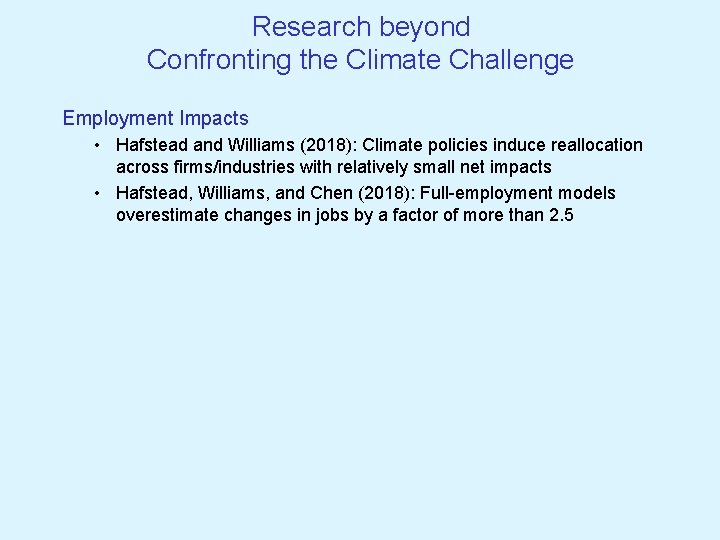 Research beyond
Confronting the Climate Challenge

Employment Impacts

• Hafstead and Williams (2018): Climate policies induce reallocation across firms/industries with relatively small net impacts
• Hafstead, Williams, and Chen (2018): Full-employment models overestimate changes in jobs by a factor of more than 2.5